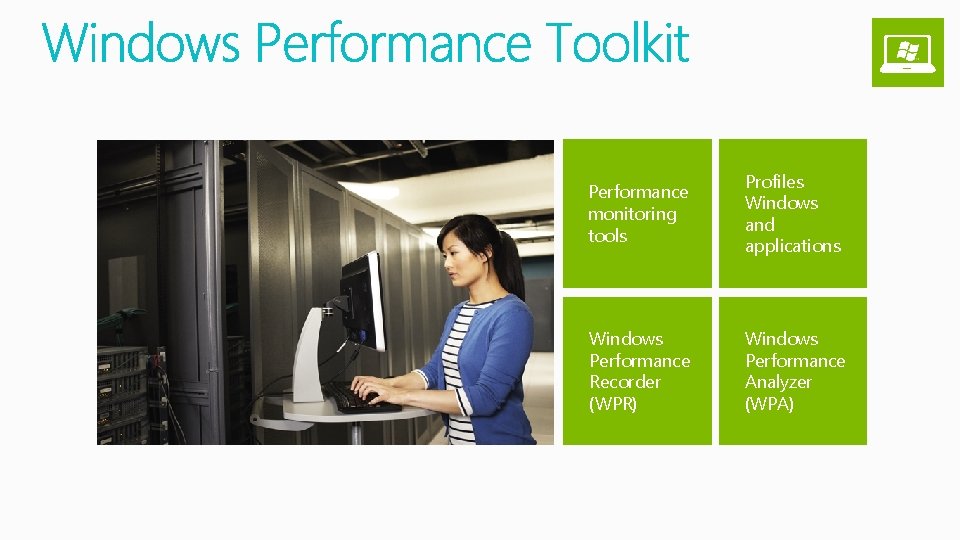 Windows Performance Toolkit

Performance monitoring tools

Profiles Windows and applications

Windows Performance Recorder (WPR)

Windows Performance Analyzer (WPA)